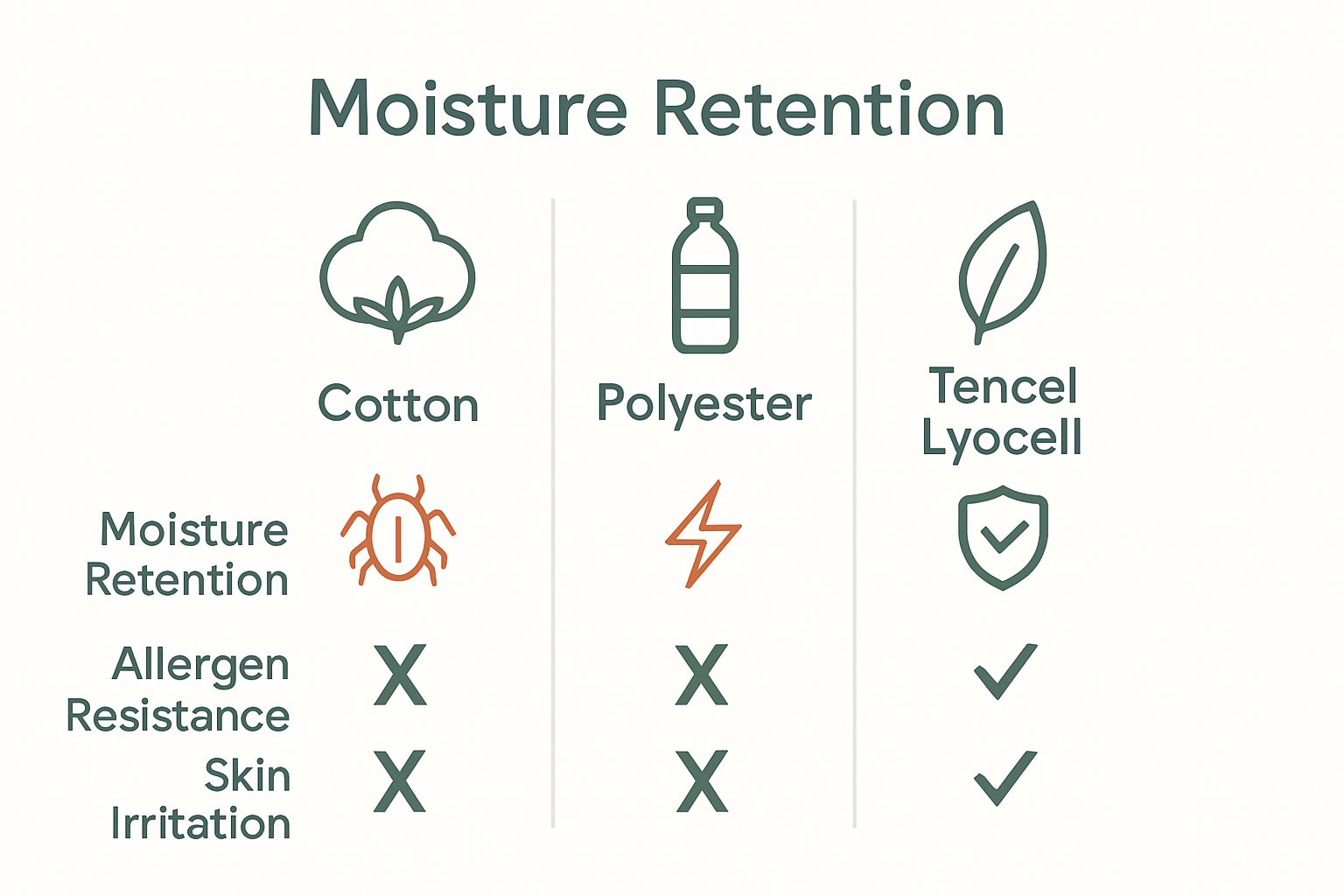 Moisture Retention

| | Cotton | Polyester | Tencel Lyocell |
|---|---|---|---|
| Moisture Retention | | | |
| Allergen Resistance | X | X | ✓ |
| Skin Irritation | X | X | ✓ |